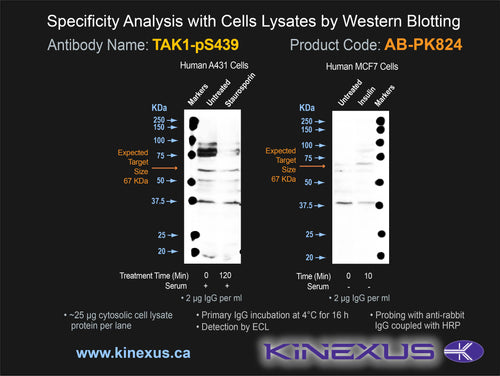 Specificity Analysis with Cells Lysates by Western Blotting

Antibody Name: TAK1-pS439

Product Code: AB-PK824

Human A431 Cells

Markers Untreated Staurosporin

KDa

250
150
100
75
50
37.5
25
20

Expected Target Size 67 KDa

Treatment Time (Min) 0 120
Serum + +

• 2 µg IgG per ml

Human MCF7 Cells

Untreated Insulin Markers

KDa

250
150
100
75
50
37.5
25
20

Expected Target Size 67 KDa

Time (Min) 0 10
Serum - -

• 2 µg IgG per ml

• ~25 µg cytosolic cell lysate protein per lane

• Primary IgG incubation at 4°C for 16 h

• Detection by ECL

• Probing with anti-rabbit IgG coupled with HRP

www.kinexus.ca

KINEXUS